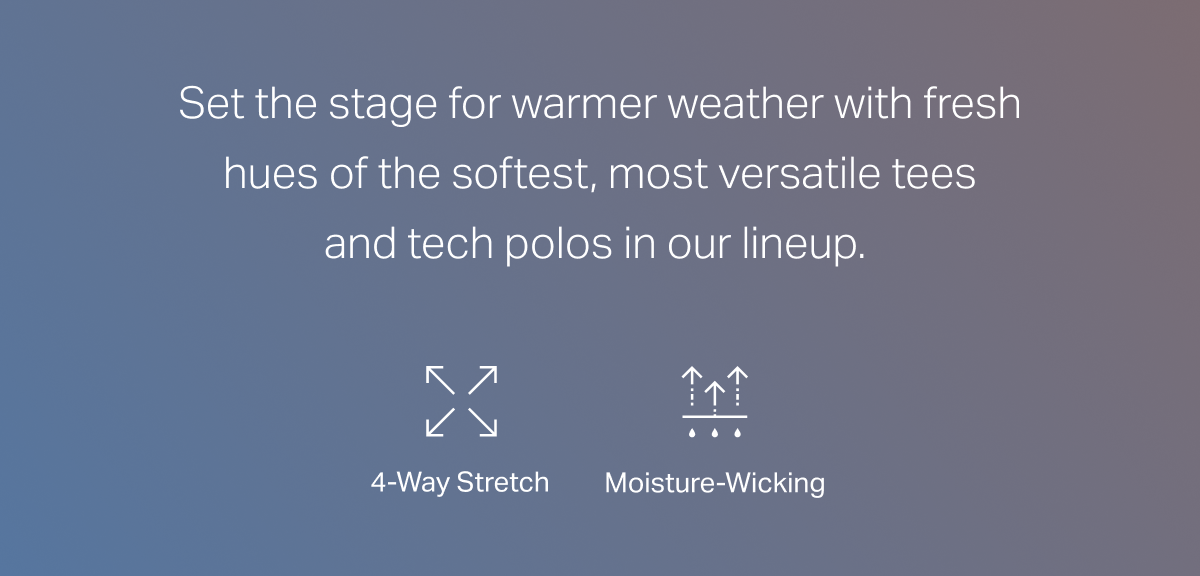 Set the stage for warmer weather with fresh hues of the softest, most versatile tees and tech polos in our lineup.

4-Way Stretch

Moisture-Wicking